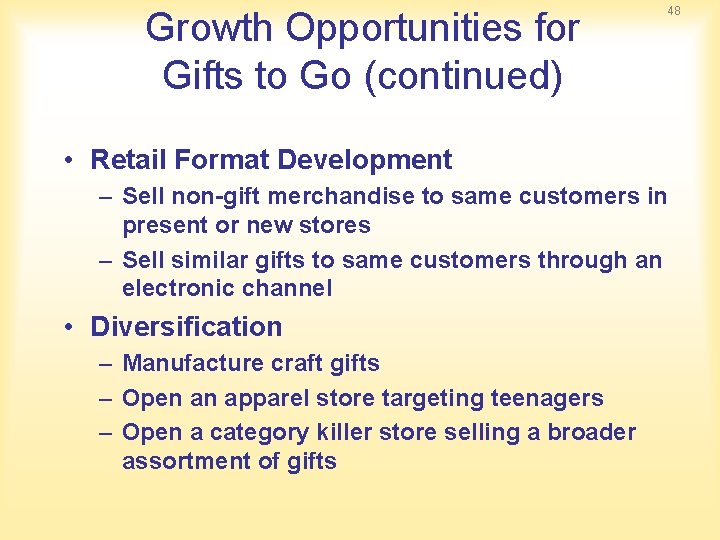 48

Growth Opportunities for Gifts to Go (continued)

• Retail Format Development
– Sell non-gift merchandise to same customers in present or new stores
– Sell similar gifts to same customers through an electronic channel

• Diversification
– Manufacture craft gifts
– Open an apparel store targeting teenagers
– Open a category killer store selling a broader assortment of gifts